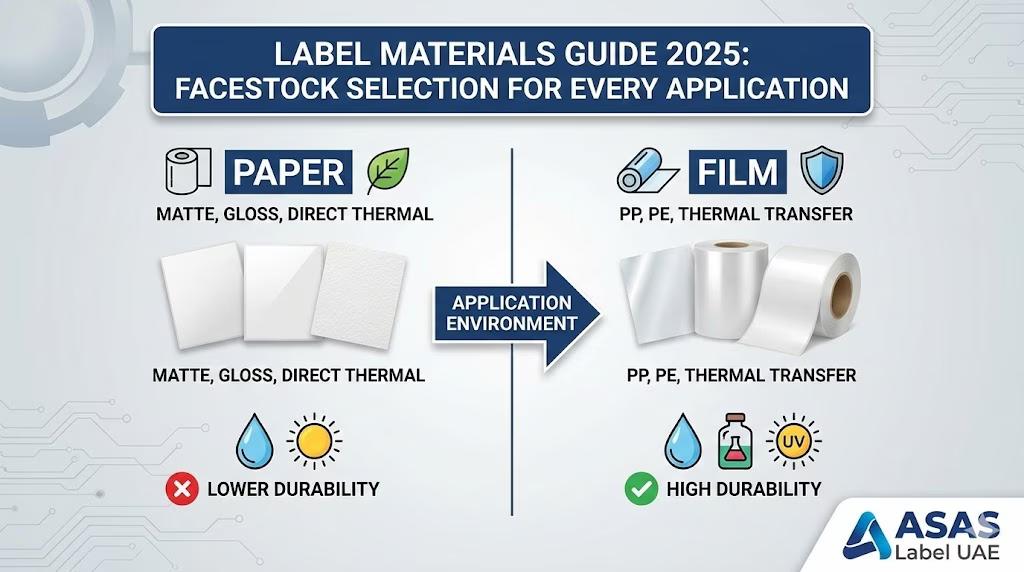 LABEL MATERIALS GUIDE 2025:
FACESTOCK SELECTION FOR EVERY APPLICATION

PAPER

MATTE, GLOSS, DIRECT THERMAL

MATTE, GLOSS, DIRECT THERMAL

LOWER DURABILITY

APPLICATION ENVIRONMENT

FILM

PP, PE, THERMAL TRANSFER

PP, PE, THERMAL TRANSFER

UV

HIGH DURABILITY

ASAS
Label UAE